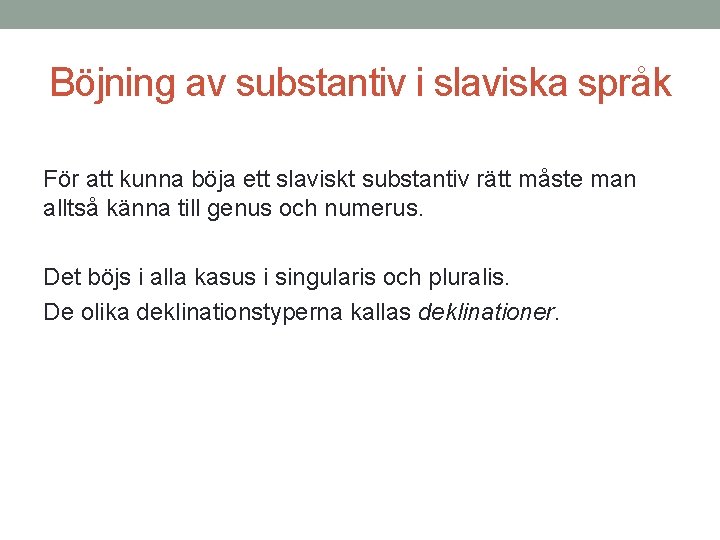 Böjning av substantiv i slaviska språk

För att kunna böja ett slaviskt substantiv rätt måste man alltså känna till genus och numerus.

Det böjs i alla kasus i singularis och pluralis.
De olika deklinationstyperna kallas deklinationer.